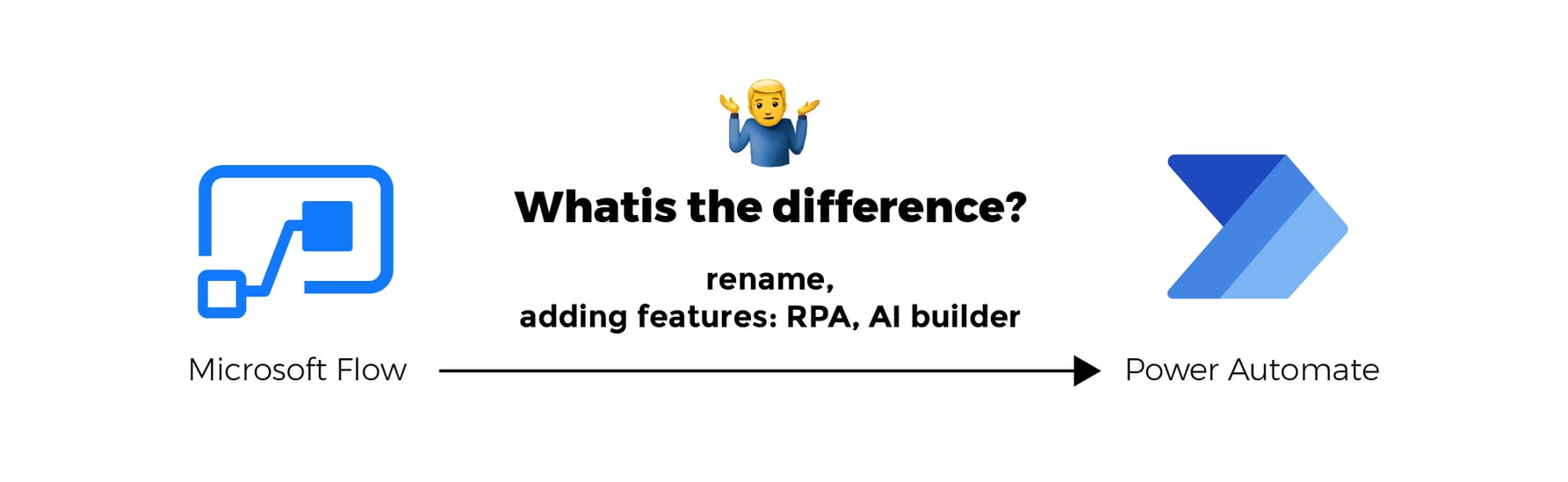 Whatis the difference?

rename,
adding features: RPA, AI builder

Microsoft Flow

Power Automate